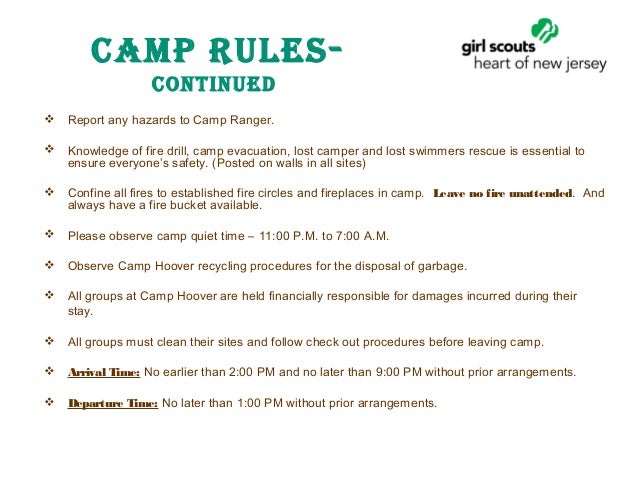 CAMP RULES-
CONTINUED

girl scouts
heart of new jersey

❖ Report any hazards to Camp Ranger.

❖ Knowledge of fire drill, camp evacuation, lost camper and lost swimmers rescue is essential to ensure everyone's safety. (Posted on walls in all sites)

❖ Confine all fires to established fire circles and fireplaces in camp. Leave no fire unattended. And always have a fire bucket available.

❖ Please observe camp quiet time – 11:00 P.M. to 7:00 A.M.

❖ Observe Camp Hoover recycling procedures for the disposal of garbage.

❖ All groups at Camp Hoover are held financially responsible for damages incurred during their stay.

❖ All groups must clean their sites and follow check out procedures before leaving camp.

❖ Arrival Time: No earlier than 2:00 PM and no later than 9:00 PM without prior arrangements.

❖ Departure Time: No later than 1:00 PM without prior arrangements.